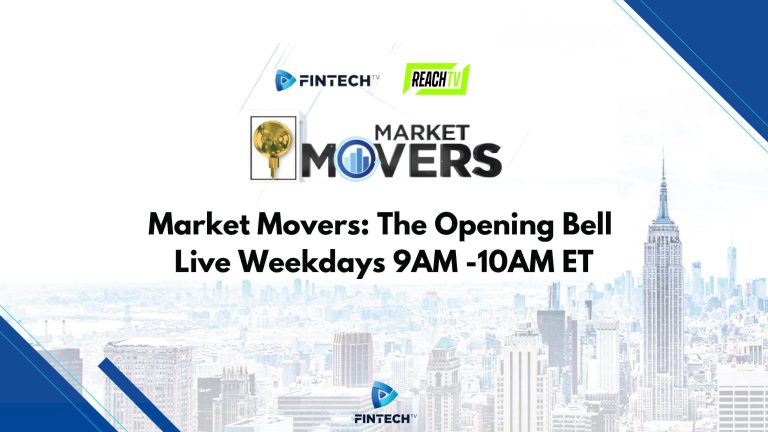 FINTECH TV REACH TV

MARKET MOVERS

Market Movers: The Opening Bell
Live Weekdays 9AM -10AM ET

FINTECH TV